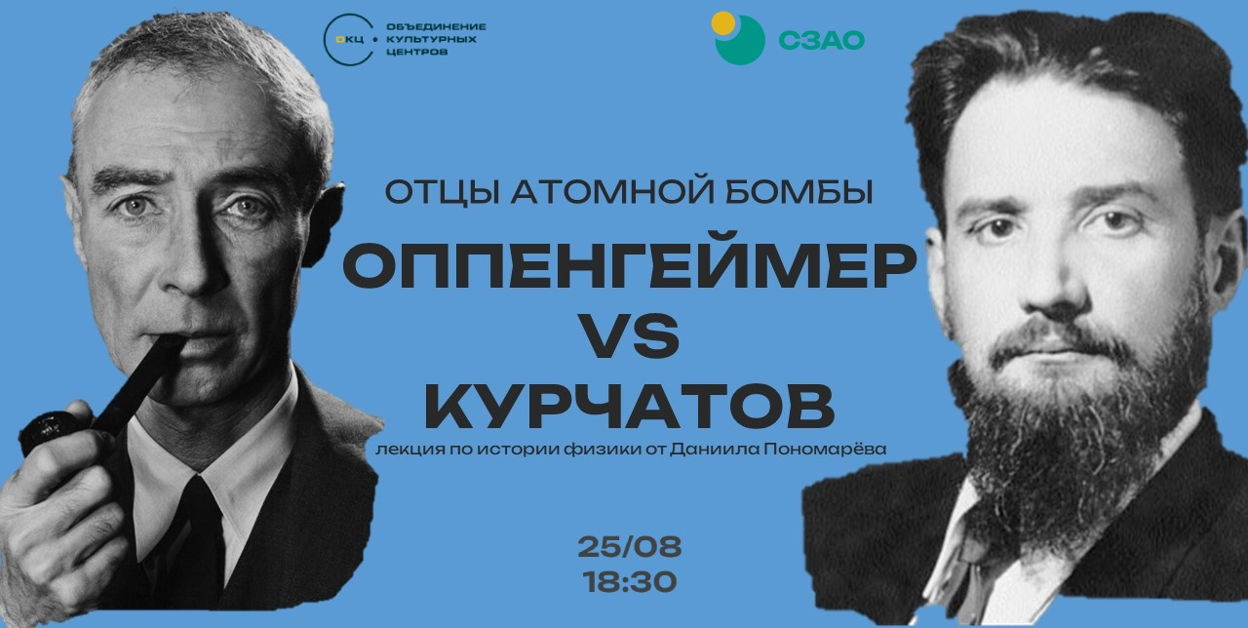 ОКЦ ОБЪЕДИНЕНИЕ КУЛЬТУРНЫХ ЦЕНТРОВ

СЗАО

ОТЦЫ АТОМНОЙ БОМБЫ

ОППЕНГЕЙМЕР
VS
КУРЧАТОВ

лекция по истории физики от Даниила Пономарёва

25/08
18:30